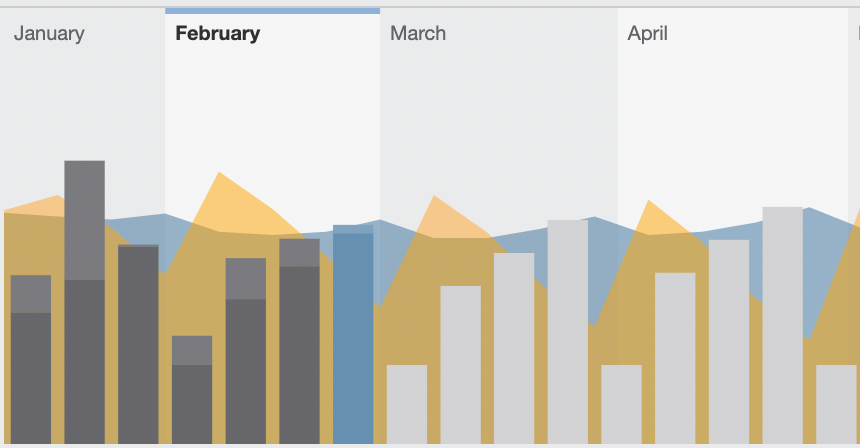 January February March April